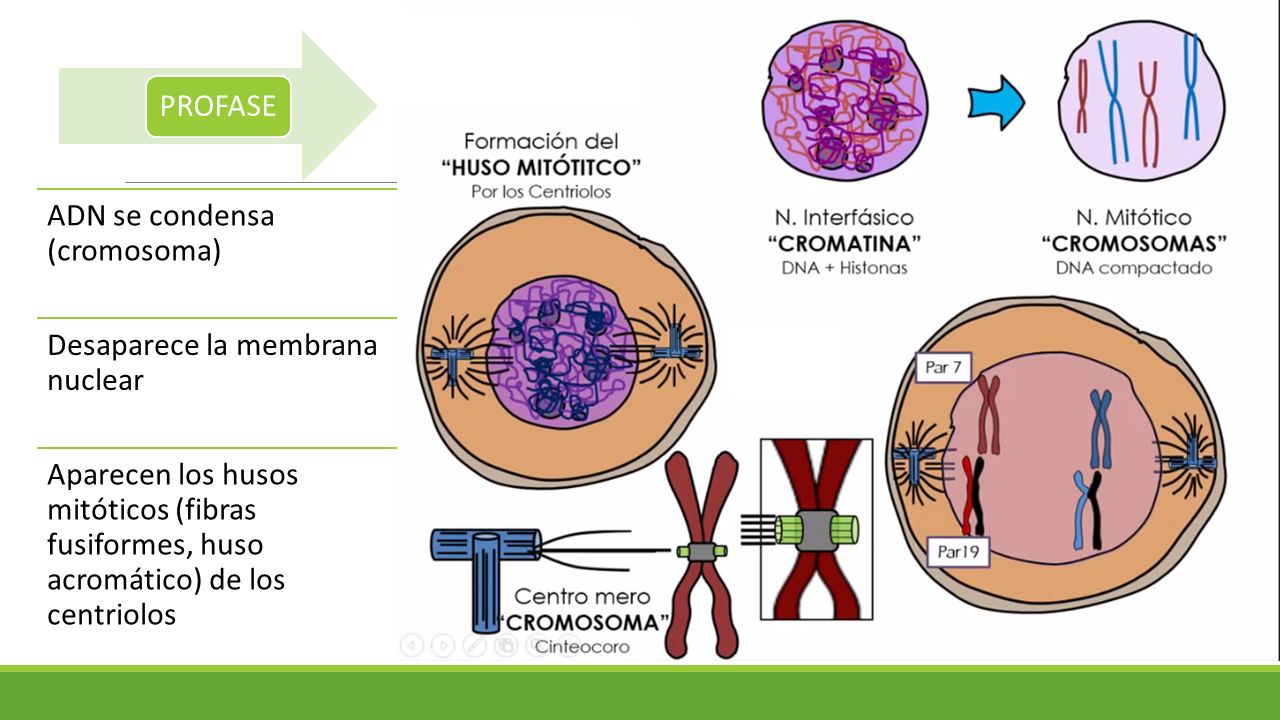 PROFASE

ADN se condensa (cromosoma)

Desaparece la membrana nuclear

Aparecen los husos mitóticos (fibras fusiformes, huso acromático) de los centriolos

Formación del
"HUSO MITÓTITCO"
Por los Centriolos

N. Interfásico
"CROMATINA"
DNA + Histonas

N. Mitótico
"CROMOSOMAS"
DNA compactado

Par 7

Par19

Centro mero
"CROMOSOMA"
Cinteocoro